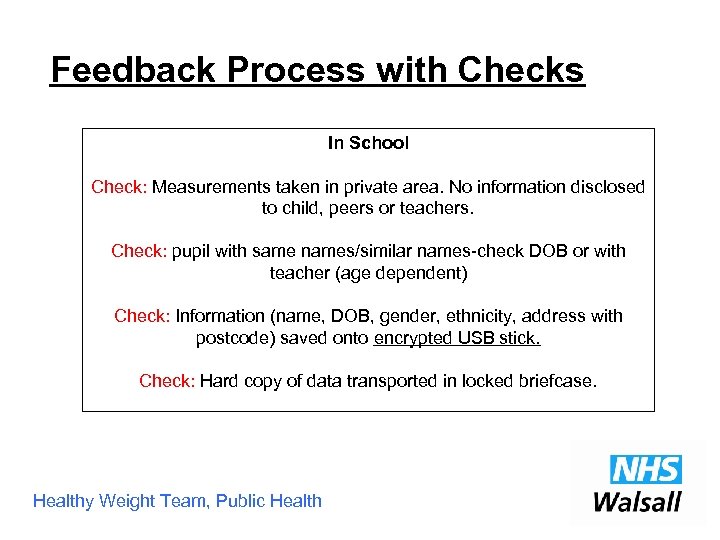 Feedback Process with Checks

In School

Check: Measurements taken in private area. No information disclosed to child, peers or teachers.

Check: pupil with same names/similar names-check DOB or with teacher (age dependent)

Check: Information (name, DOB, gender, ethnicity, address with postcode) saved onto encrypted USB stick.

Check: Hard copy of data transported in locked briefcase.

Healthy Weight Team, Public Health

NHS
Walsall